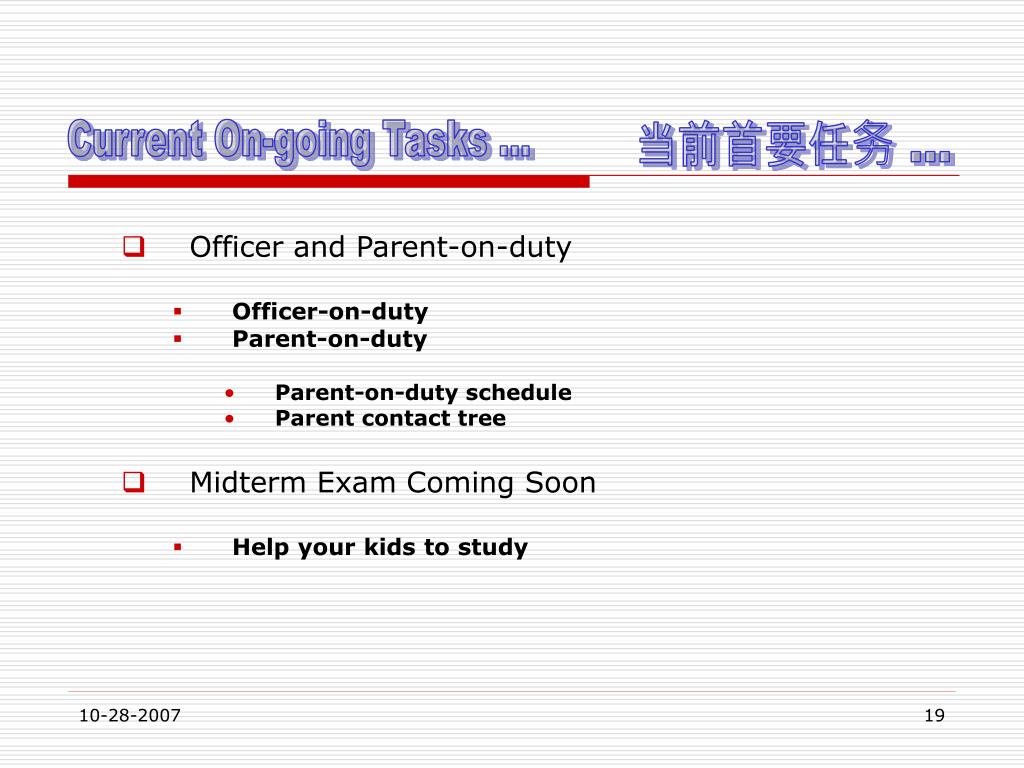 Current On-going Tasks ... 当前首要任务 ...

Officer and Parent-on-duty

Officer-on-duty
Parent-on-duty

Parent-on-duty schedule
Parent contact tree

Midterm Exam Coming Soon

Help your kids to study

10-28-2007

19